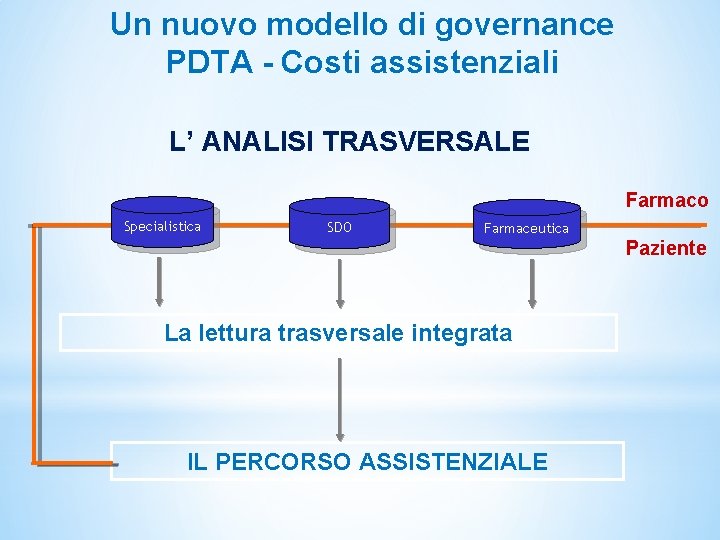 Un nuovo modello di governance
PDTA - Costi assistenziali

L' ANALISI TRASVERSALE

Specialistica

SDO

Farmaceutica

Farmaco

Paziente

La lettura trasversale integrata

IL PERCORSO ASSISTENZIALE